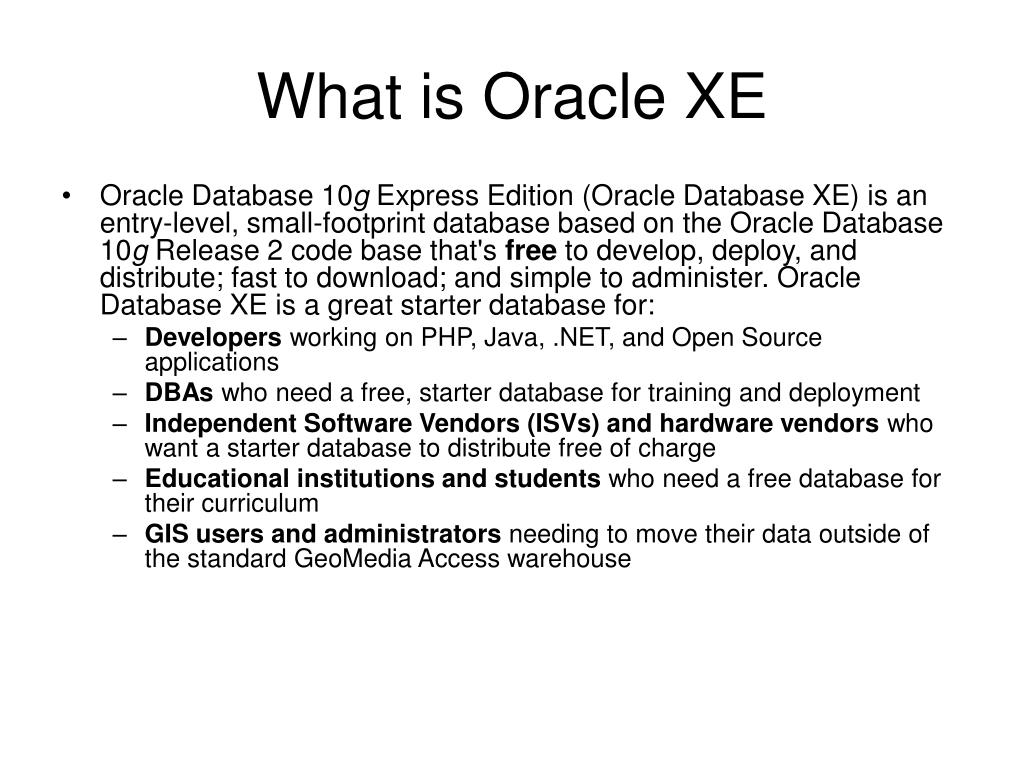 What is Oracle XE

• Oracle Database 10g Express Edition (Oracle Database XE) is an entry-level, small-footprint database based on the Oracle Database 10g Release 2 code base that's free to develop, deploy, and distribute; fast to download; and simple to administer. Oracle Database XE is a great starter database for:
– Developers working on PHP, Java, .NET, and Open Source applications
– DBAs who need a free, starter database for training and deployment
– Independent Software Vendors (ISVs) and hardware vendors who want a starter database to distribute free of charge
– Educational institutions and students who need a free database for their curriculum
– GIS users and administrators needing to move their data outside of the standard GeoMedia Access warehouse